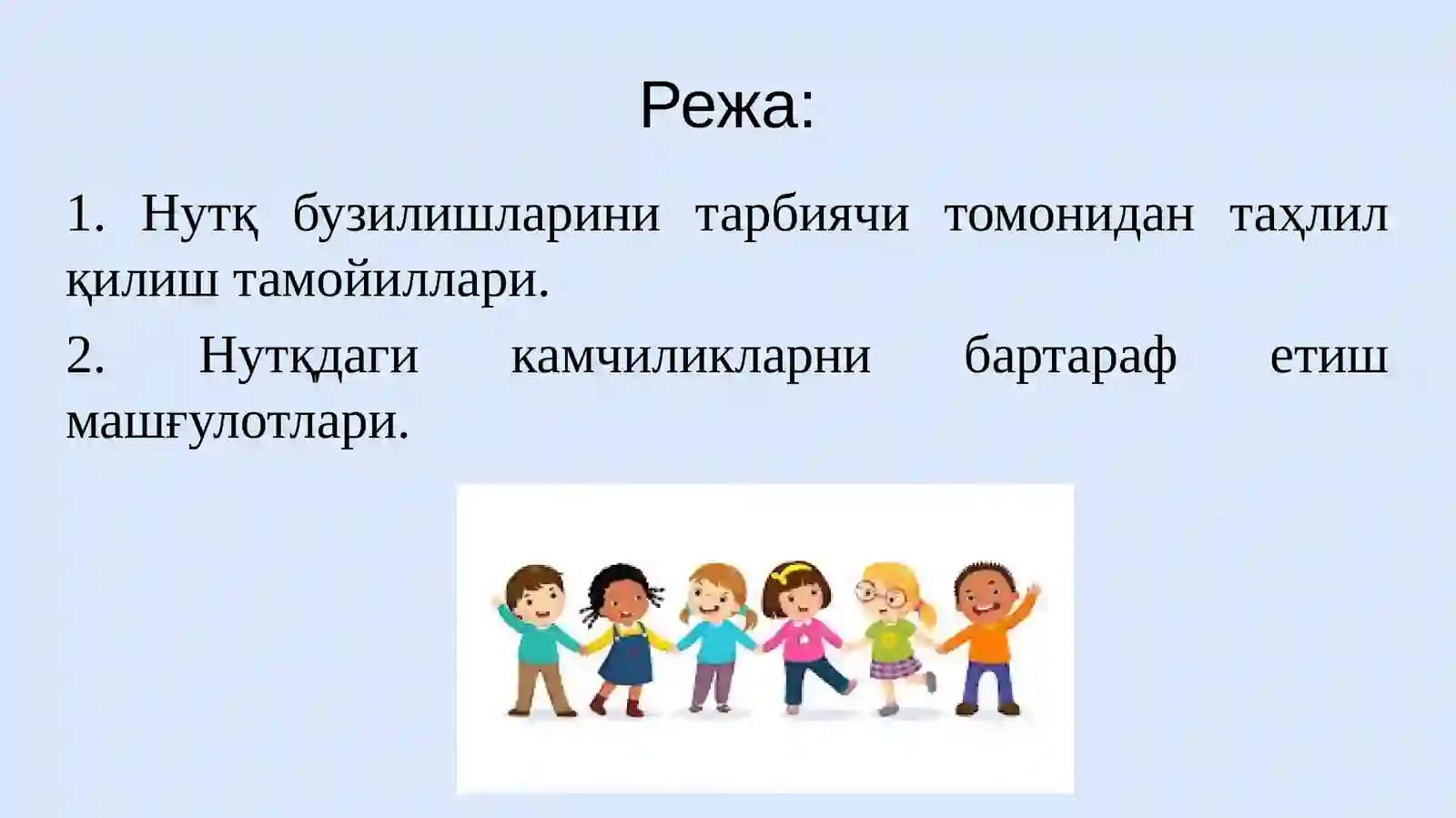 Режа:

1. Нутқ бузилишларини тарбиячи томонидан таҳлил қилиш тамойиллари.

2. Нутқдаги камчиликларни бартараф етиш машғулотлари.